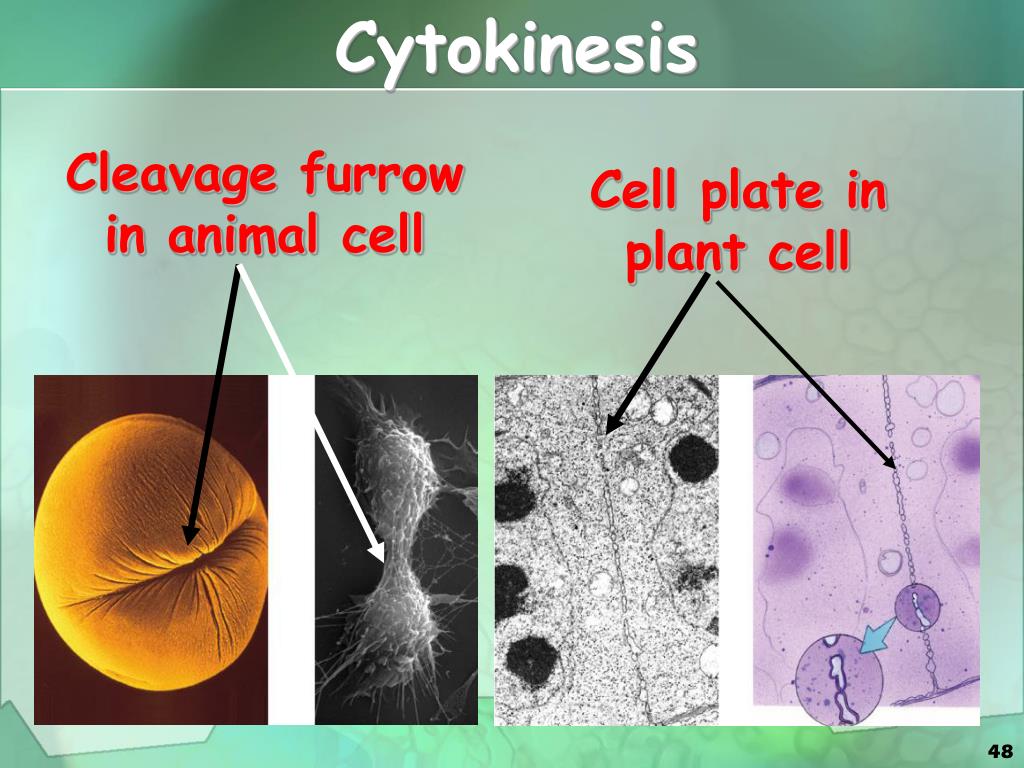 Cytokinesis

Cleavage furrow in animal cell

Cell plate in plant cell

48